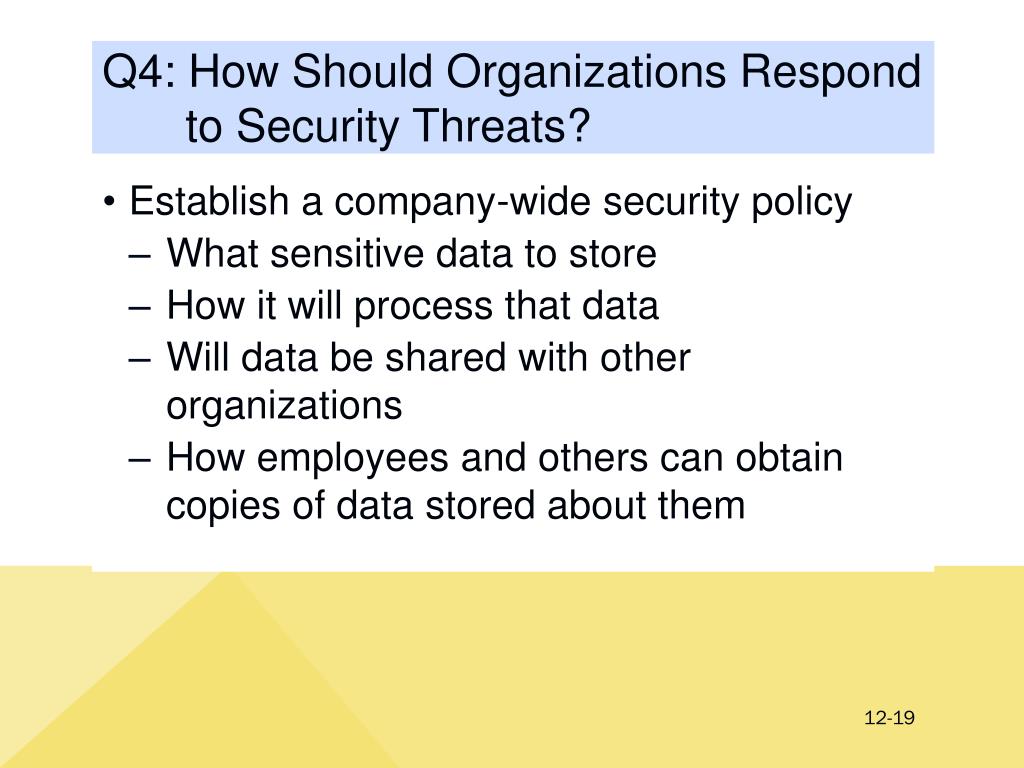 Q4: How Should Organizations Respond to Security Threats?

• Establish a company-wide security policy
– What sensitive data to store
– How it will process that data
– Will data be shared with other organizations
– How employees and others can obtain copies of data stored about them

12-19